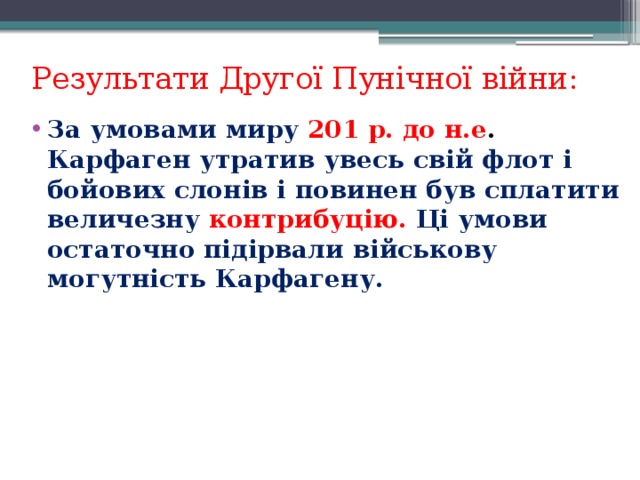 Результати Другої Пунічної війни:

• За умовами миру 201 р. до н.е. Карфаген утратив увесь свій флот і бойових слонів і повинен був сплатити величезну контрибуцію. Ці умови остаточно підірвали військову могутність Карфагену.